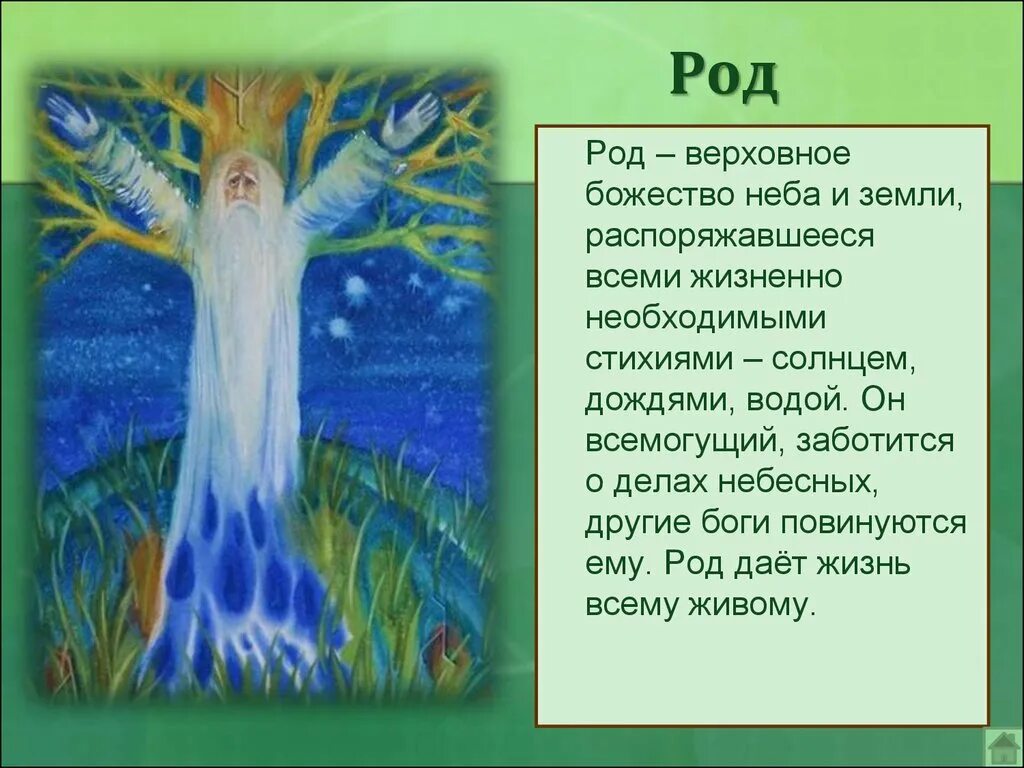 Род

Род – верховное божество неба и земли, распоряжавшееся всеми жизненно необходимыми стихиями – солнцем, дождями, водой. Он всемогущий, заботится о делах небесных, другие боги повинуются ему. Род даёт жизнь всему живому.